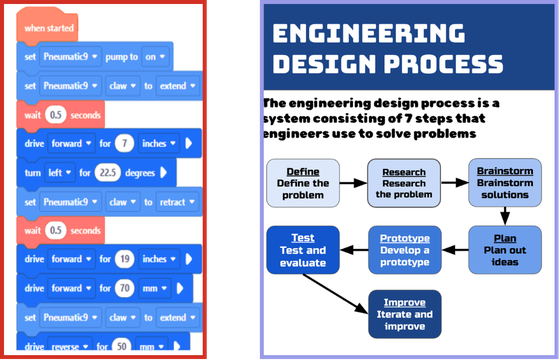 when started

set Pneumatic9 pump to on

set Pneumatic9 claw to extend

wait 0.5 seconds

drive forward for 7 inches

turn left for 22.5 degrees

set Pneumatic9 claw to retract

wait 0.5 seconds

drive forward for 19 inches

drive forward for 70 mm

set Pneumatic9 claw to extend

drive reverse for 50 mm

ENGINEERING DESIGN PROCESS

The engineering design process is a system consisting of 7 steps that engineers use to solve problems

Define
Define the problem

Research
Research the problem

Brainstorm
Brainstorm solutions

Plan
Plan out ideas

Prototype
Develop a prototype

Test
Test and evaluate

Improve
Iterate and improve